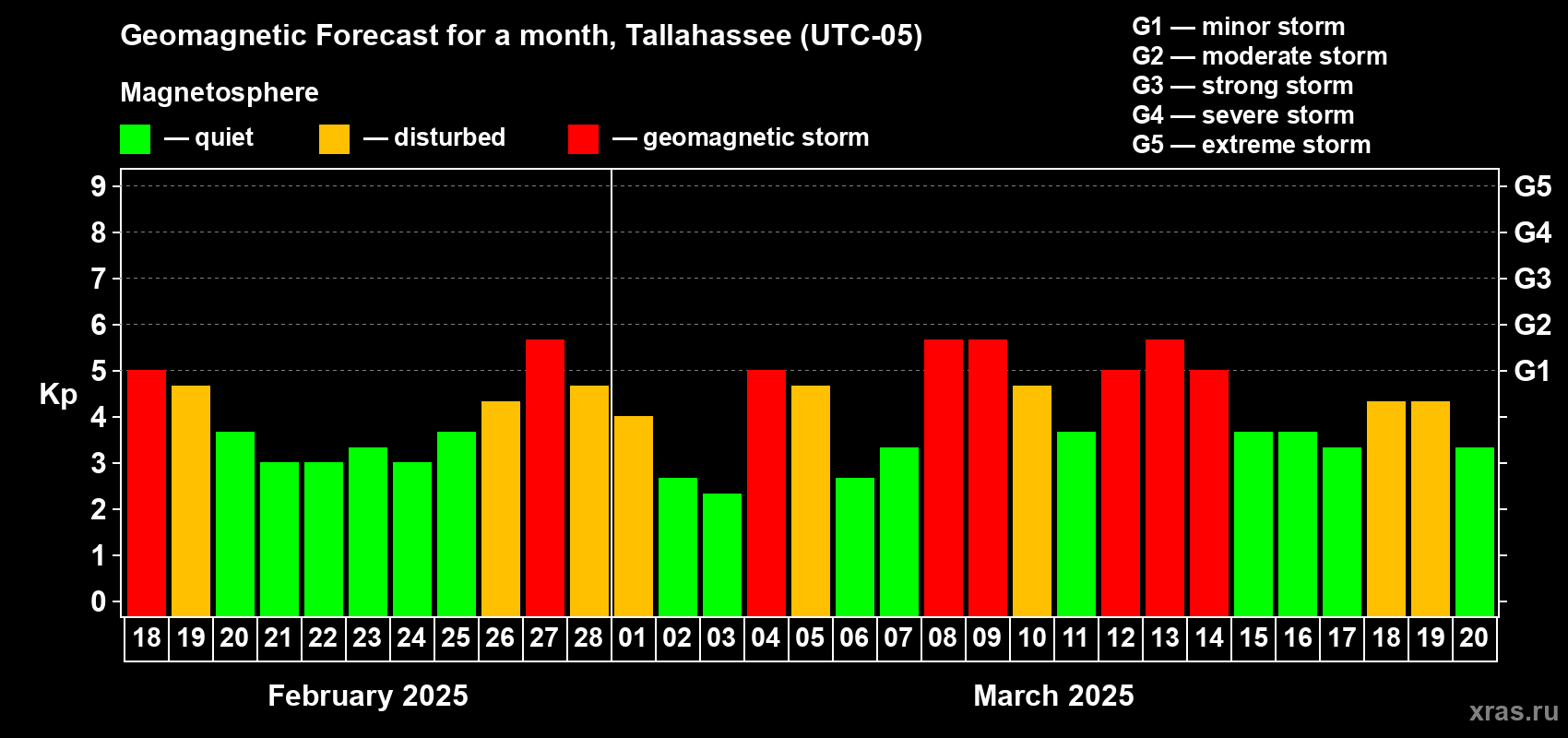 Geomagnetic Forecast for a month, Tallahassee (UTC-05)

Magnetosphere

— quiet — disturbed — geomagnetic storm

G1 — minor storm
G2 — moderate storm
G3 — strong storm
G4 — severe storm
G5 — extreme storm

Kp

9
8
7
6
5
4
3
2
1
0

G5
G4
G3
G2
G1

18 19 20 21 22 23 24 25 26 27 28 01 02 03 04 05 06 07 08 09 10 11 12 13 14 15 16 17 18 19 20

February 2025

March 2025

xras.ru